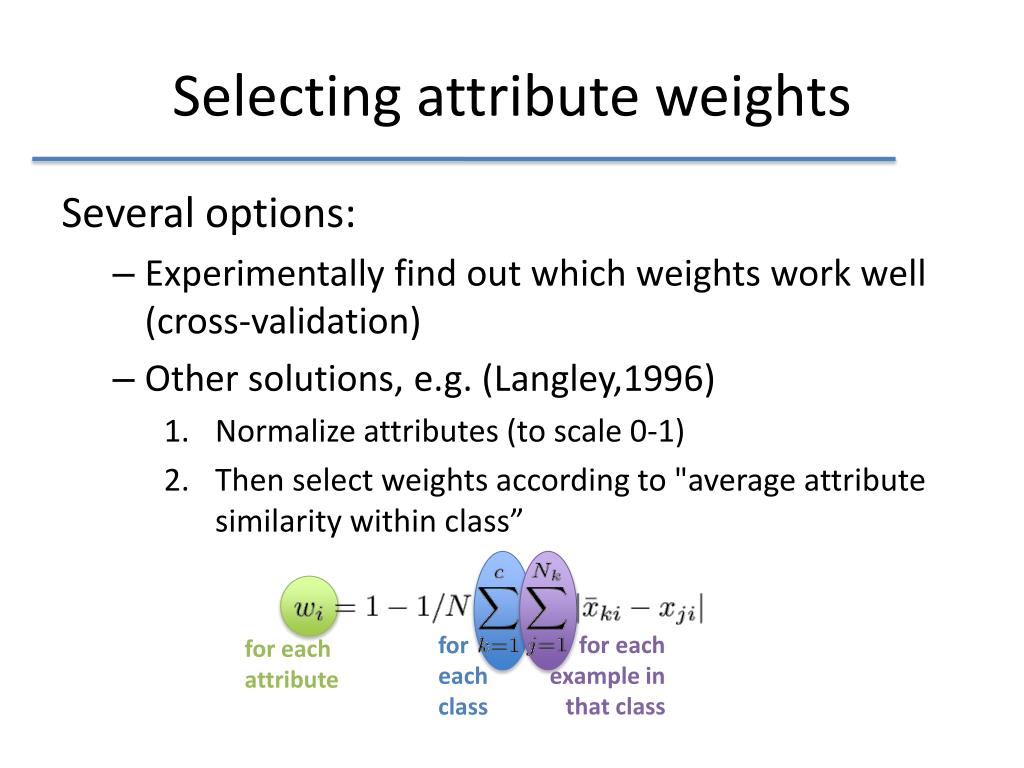 Selecting attribute weights

Several options:

– Experimentally find out which weights work well (cross-validation)

– Other solutions, e.g. (Langley,1996)

1. Normalize attributes (to scale 0-1)
2. Then select weights according to "average attribute similarity within class”

$w_i = 1 - 1/N \sum_{k=1}^{c} \sum_{j=1}^{N_k} |\bar{x}_{ki} - x_{ji}|$

for each attribute

for each class

for each example in that class